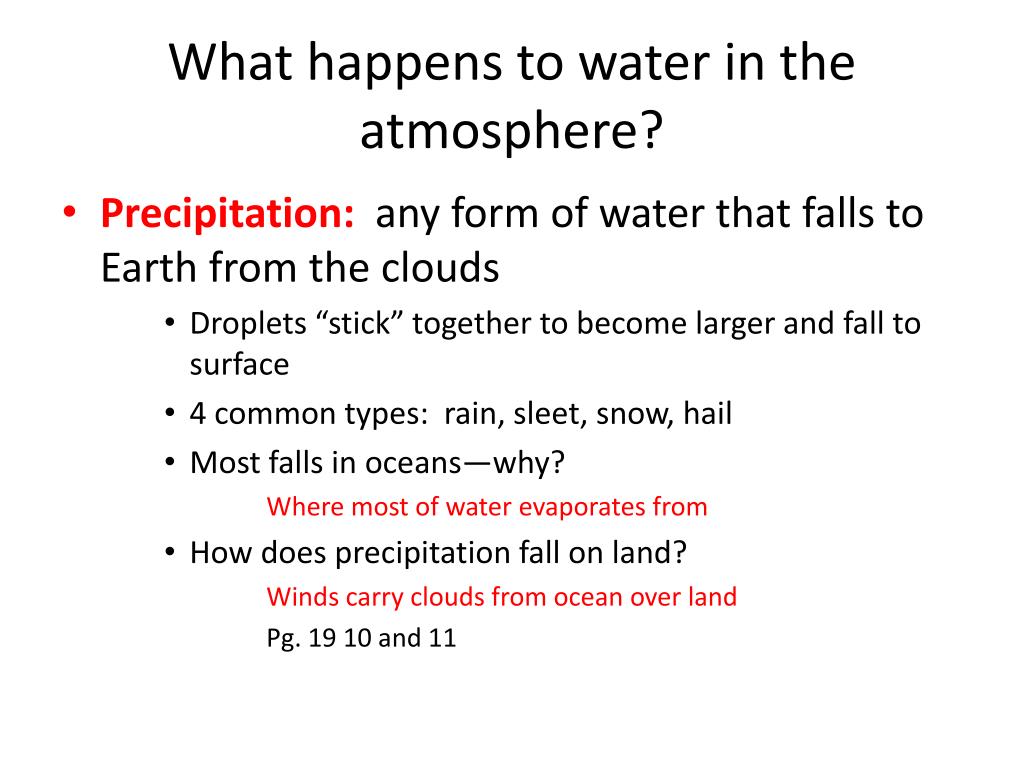 What happens to water in the atmosphere?

• Precipitation: any form of water that falls to Earth from the clouds

• Droplets “stick” together to become larger and fall to surface
• 4 common types: rain, sleet, snow, hail
• Most falls in oceans—why?

Where most of water evaporates from

• How does precipitation fall on land?

Winds carry clouds from ocean over land

Pg. 19 10 and 11